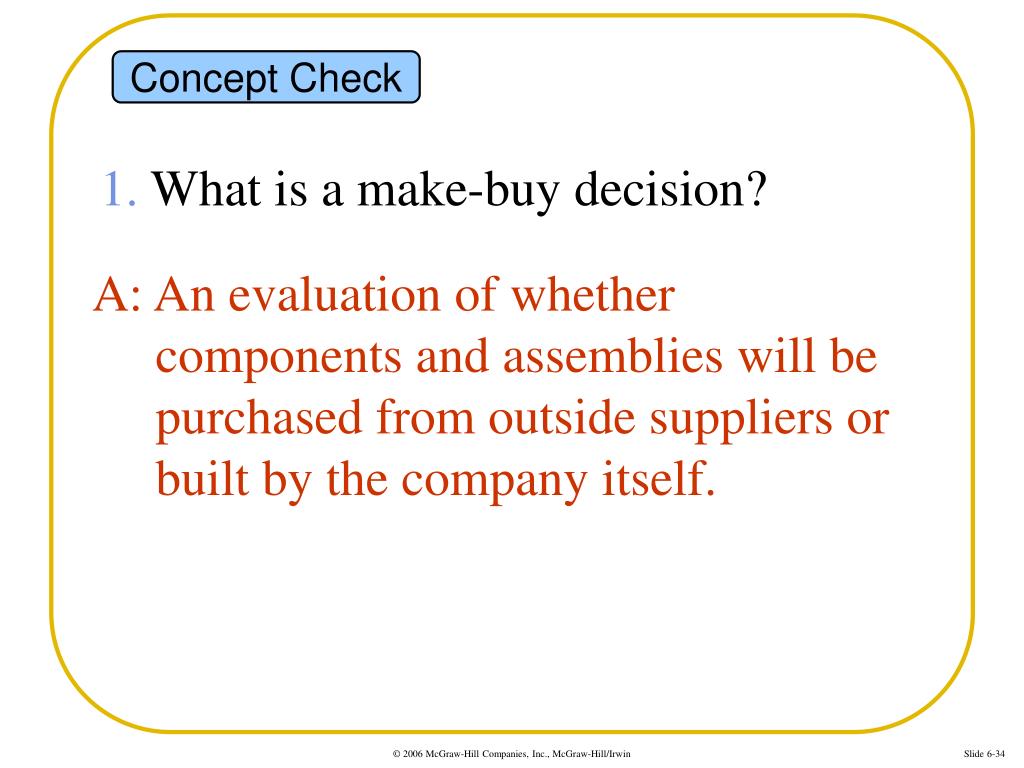 Concept Check

1. What is a make-buy decision?

A: An evaluation of whether components and assemblies will be purchased from outside suppliers or built by the company itself.

© 2006 McGraw-Hill Companies, Inc., McGraw-Hill/Irwin

Slide 6-34